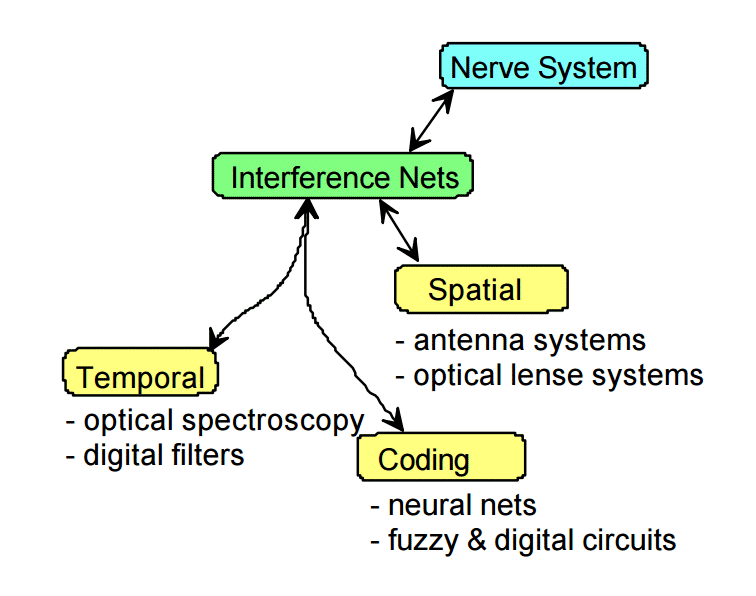 Nerve System

Interference Nets

Spatial

- antenna systems
- optical lense systems

Temporal

- optical spectroscopy
- digital filters

Coding

- neural nets
- fuzzy & digital circuits